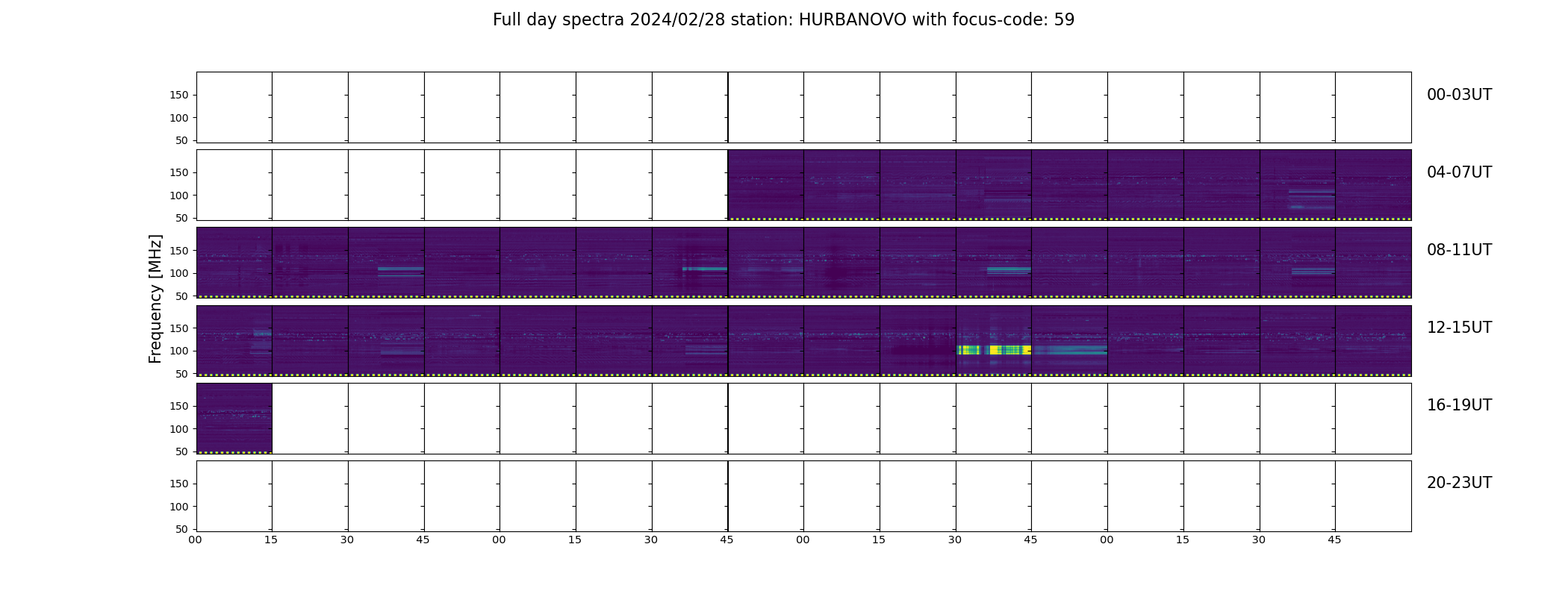 Full day spectra 2024/02/28 station: HURBANOVO with focus-code: 59

Frequency [MHz]

150
100
50
00-03UT

150
100
50
04-07UT

150
100
50
08-11UT

150
100
50
12-15UT

150
100
50
16-19UT

150
100
50
20-23UT

00 15 30 45 00 15 30 45 00 15 30 45 00 15 30 45